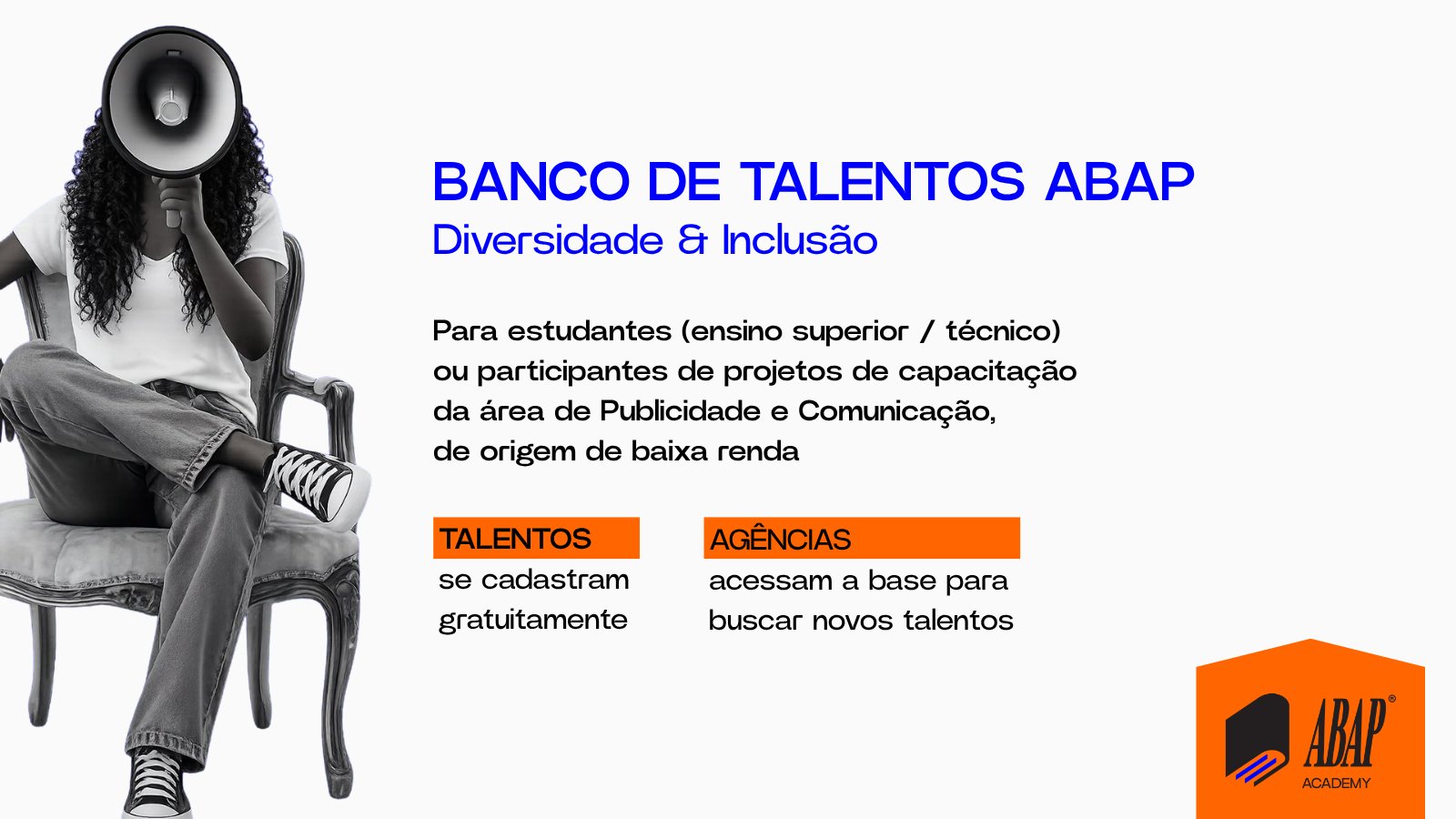 BANCO DE TALENTOS ABAP
Diversidade & Inclusão

Para estudantes (ensino superior / técnico) ou participantes de projetos de capacitação da área de Publicidade e Comunicação, de origem de baixa renda

TALENTOS
se cadastram gratuitamente

AGÊNCIAS
acessam a base para buscar novos talentos

ABAP®
ACADEMY